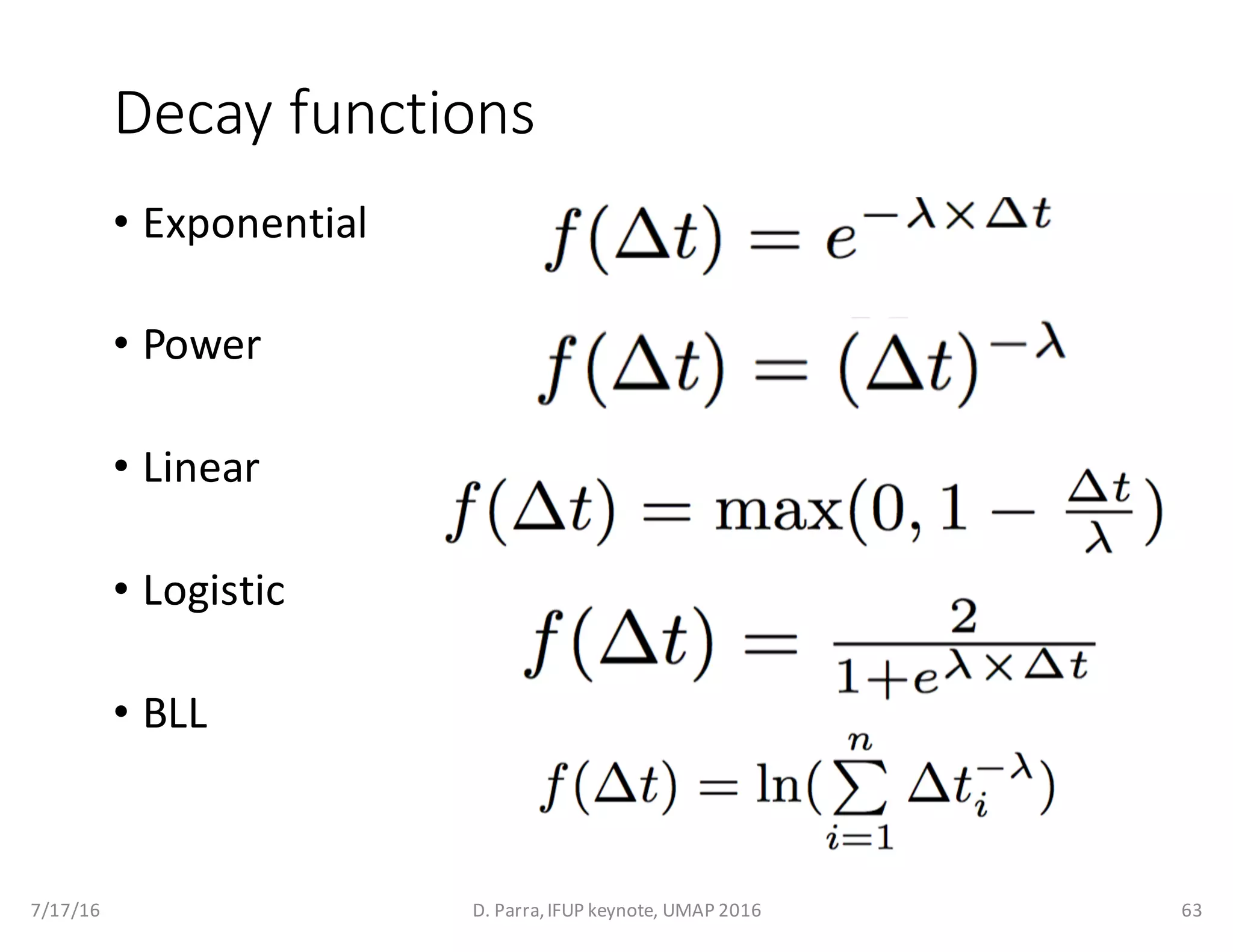 Decay functions

• Exponential

$f(\Delta t) = e^{-\lambda \times \Delta t}$

• Power

$f(\Delta t) = (\Delta t)^{-\lambda}$

• Linear

$f(\Delta t) = \max(0, 1 - \frac{\Delta t}{\lambda})$

• Logistic

$f(\Delta t) = \frac{2}{1+e^{\lambda \times \Delta t}}$

• BLL

$f(\Delta t) = \ln(\sum_{i=1}^{n} \Delta t_i^{-\lambda})$

7/17/16

D. Parra, IFUP keynote, UMAP 2016

63